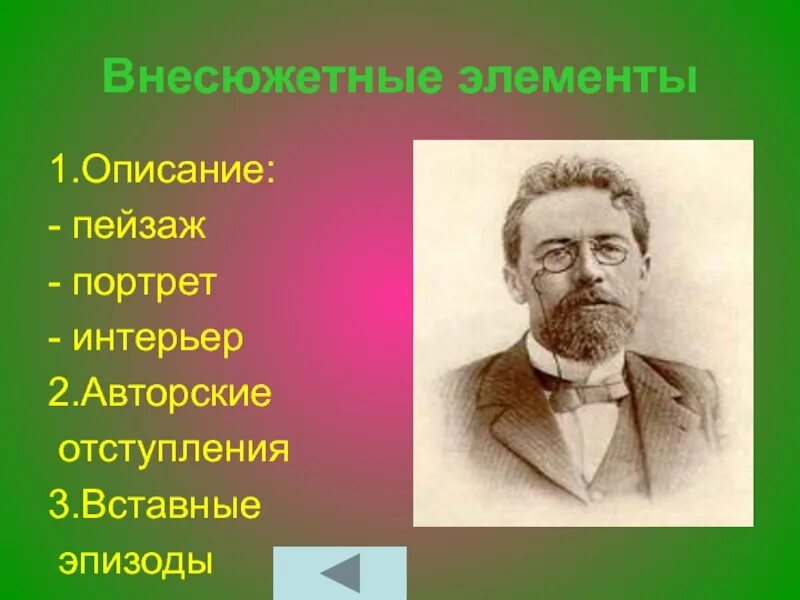 Внесюжетные элементы

1.Описание:
- пейзаж
- портрет
- интерьер
2.Авторские отступления
3.Вставные эпизоды